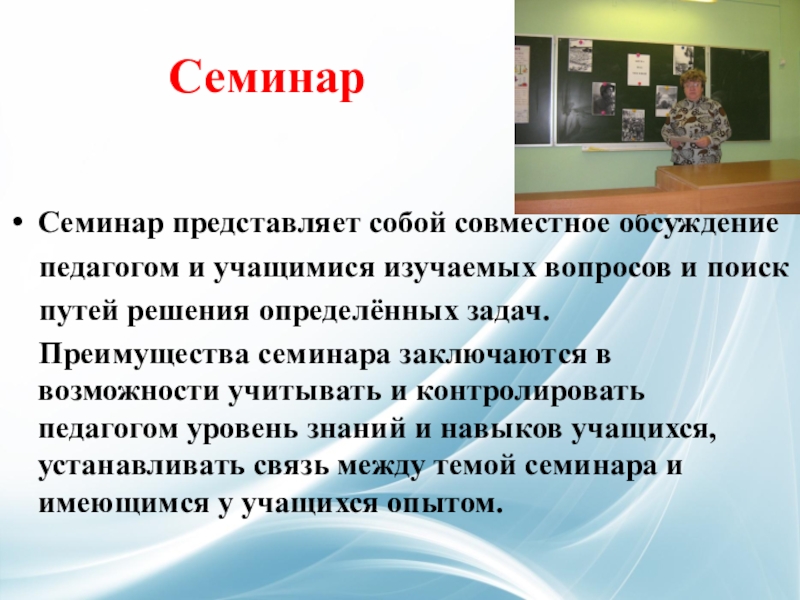 Семинар

• Семинар представляет собой совместное обсуждение педагогом и учащимися изучаемых вопросов и поиск путей решения определённых задач.

Преимущества семинара заключаются в возможности учитывать и контролировать педагогом уровень знаний и навыков учащихся, устанавливать связь между темой семинара и имеющимся у учащихся опытом.